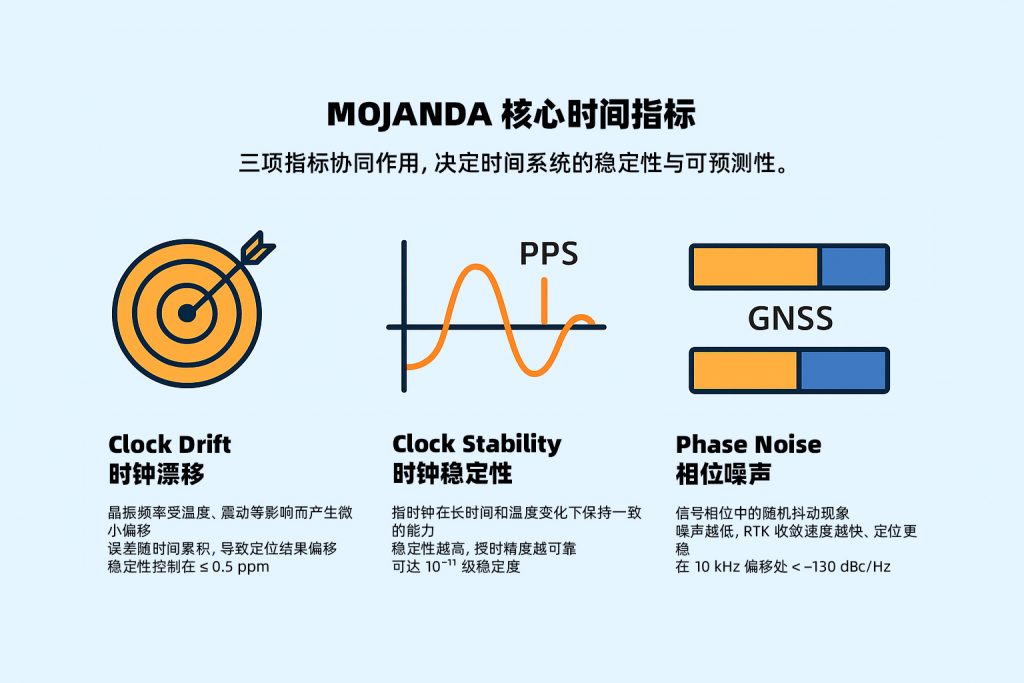 MOJANDA 核心时间指标

三项指标协同作用, 决定时间系统的稳定性与可预测性。

PPS

GNSS

Clock Drift
时钟漂移

晶振频率受温度、震动等影响而产生微小偏移
误差随时间累积, 导致定位结果偏移
稳定性控制在 ≤ 0.5 ppm

Clock Stability
时钟稳定性

指时钟在长时间和温度变化下保持一致的能力
稳定性越高, 授时精度越可靠
可达 $10^{-11}$ 级稳定度

Phase Noise
相位噪声

信号相位中的随机抖动现象
噪声越低, RTK 收敛速度越快、定位更稳
在 10 kHz 偏移处 < −130 dBc/Hz